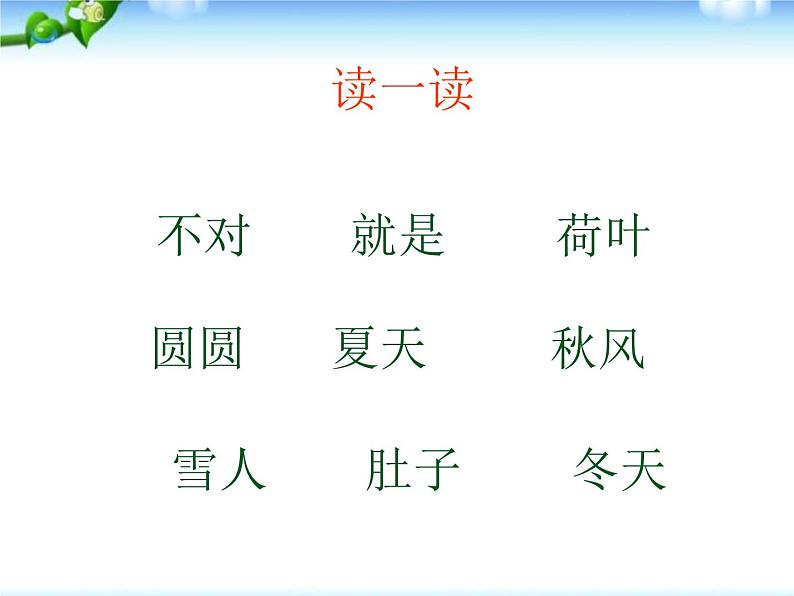 读一读

不对　就是　荷叶

圆圆　夏天　秋风

雪人　肚子　冬天